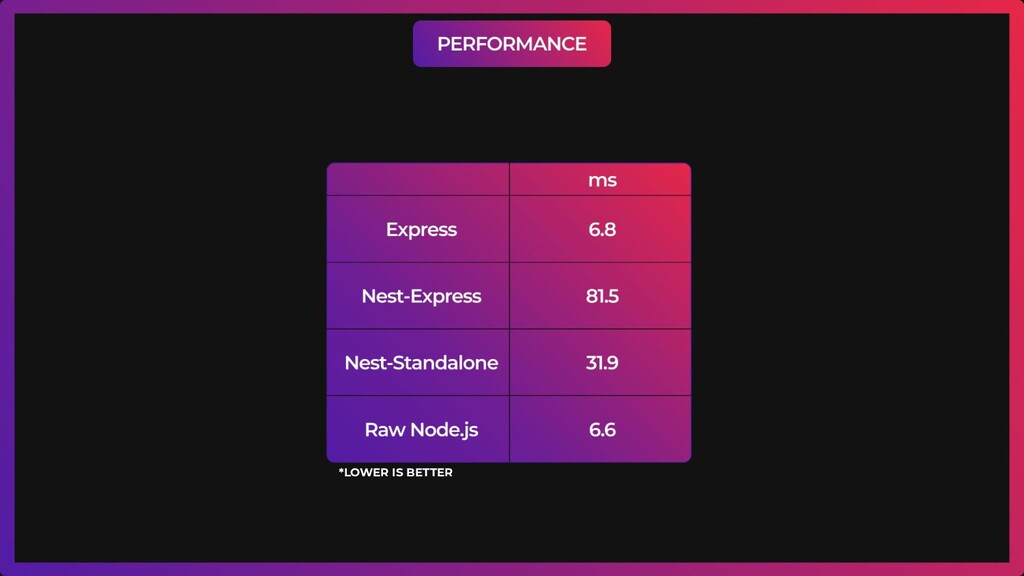 PERFORMANCE

| | ms |
|---|---|
| Express | 6.8 |
| Nest-Express | 81.5 |
| Nest-Standalone | 31.9 |
| Raw Node.js | 6.6 |

*LOWER IS BETTER